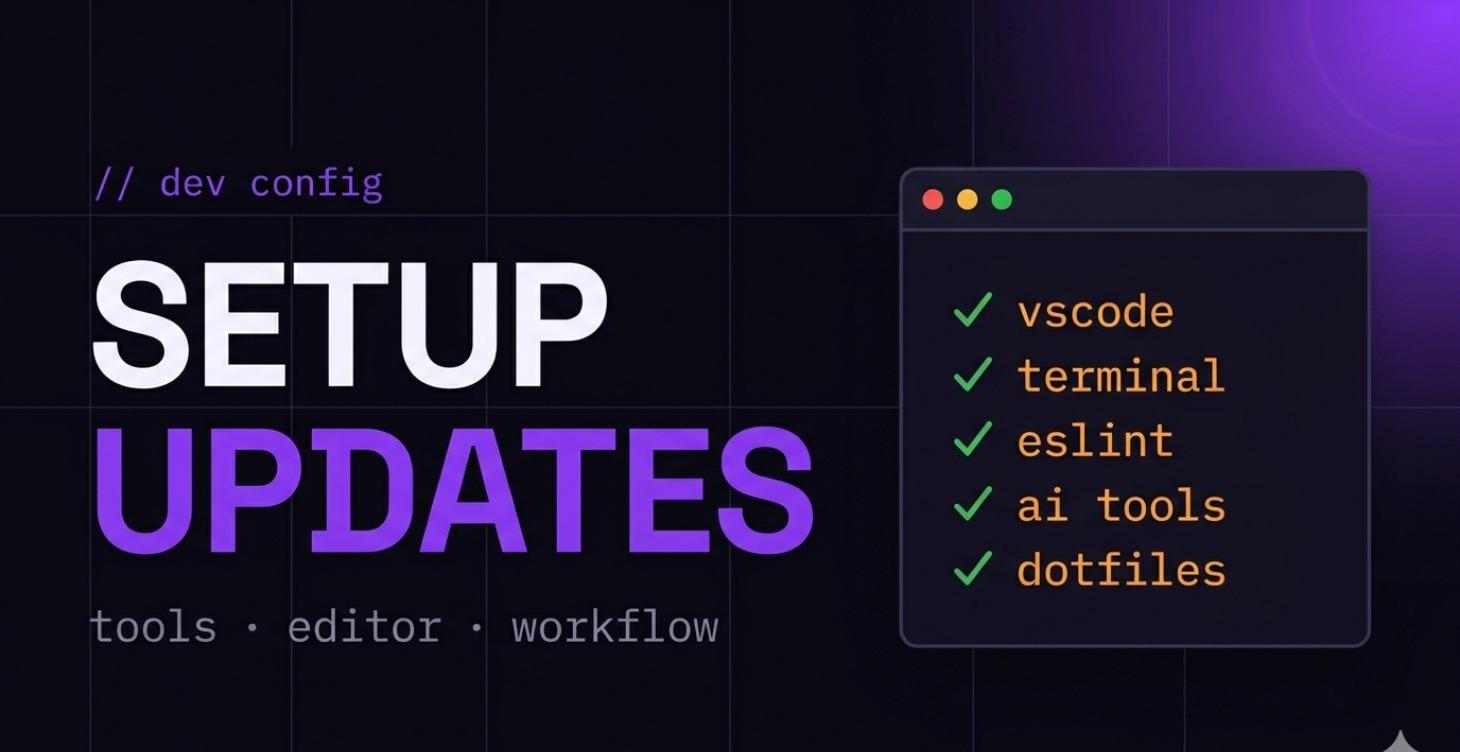 // dev config

SETUP
UPDATES

tools · editor · workflow

✓ vscode
✓ terminal
✓ eslint
✓ ai tools
✓ dotfiles